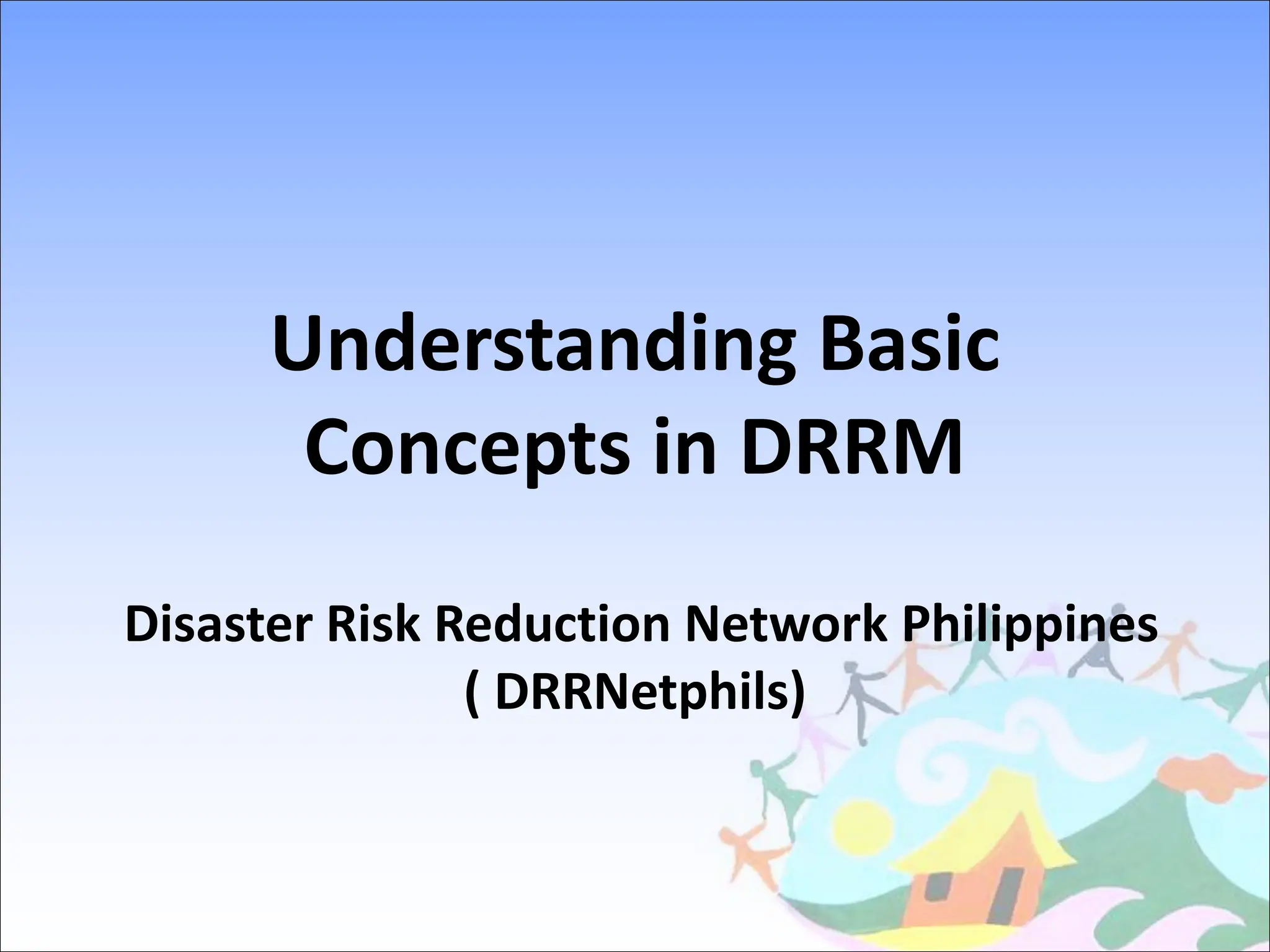 Understanding Basic Concepts in DRRM

Disaster Risk Reduction Network Philippines ( DRRNetphils)